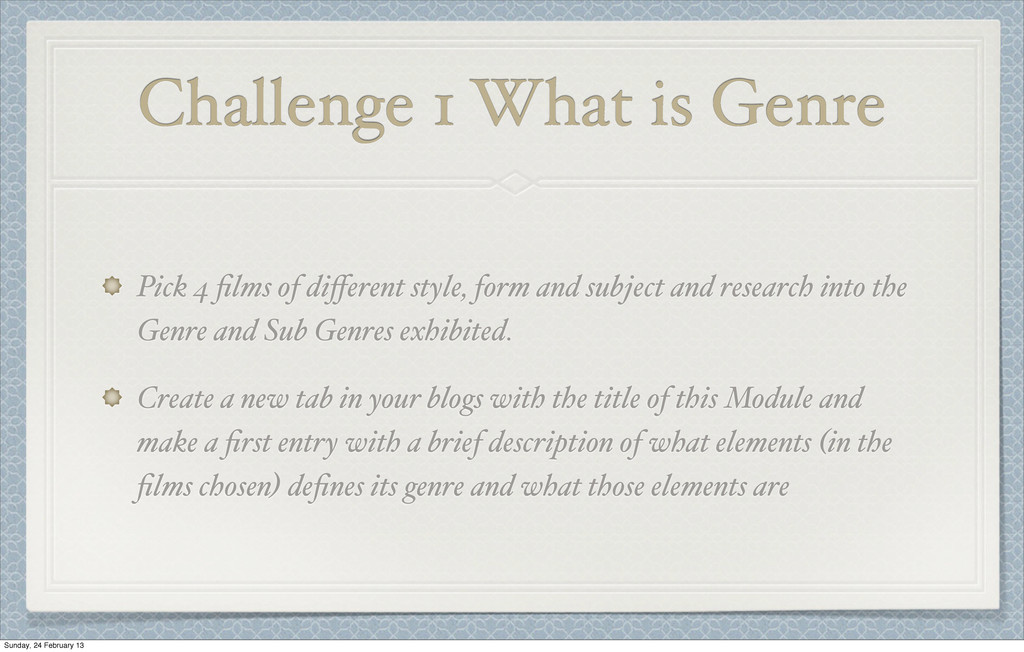 Challenge 1 What is Genre

Pick 4 films of different style, form and subject and research into the Genre and Sub Genres exhibited.

Create a new tab in your blogs with the title of this Module and make a first entry with a brief description of what elements (in the films chosen) defines its genre and what those elements are

Sunday, 24 February 13